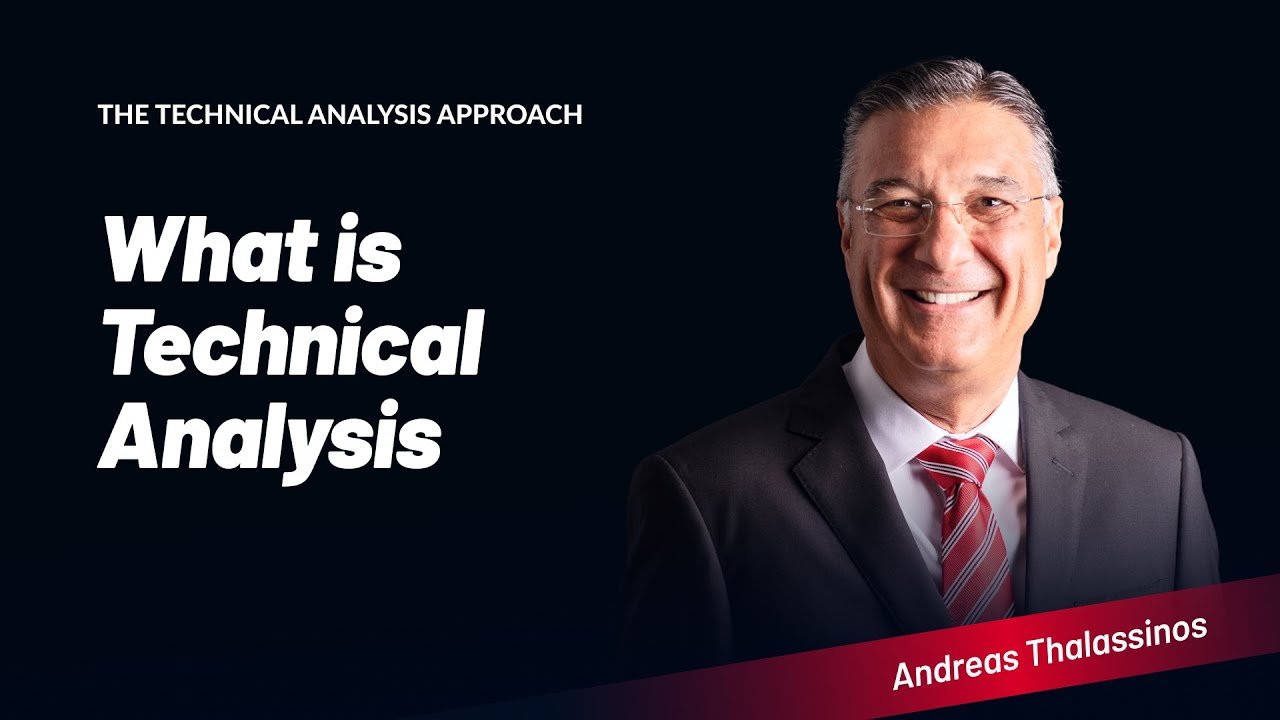 THE TECHNICAL ANALYSIS APPROACH

What is Technical Analysis

Andreas Thalassinos